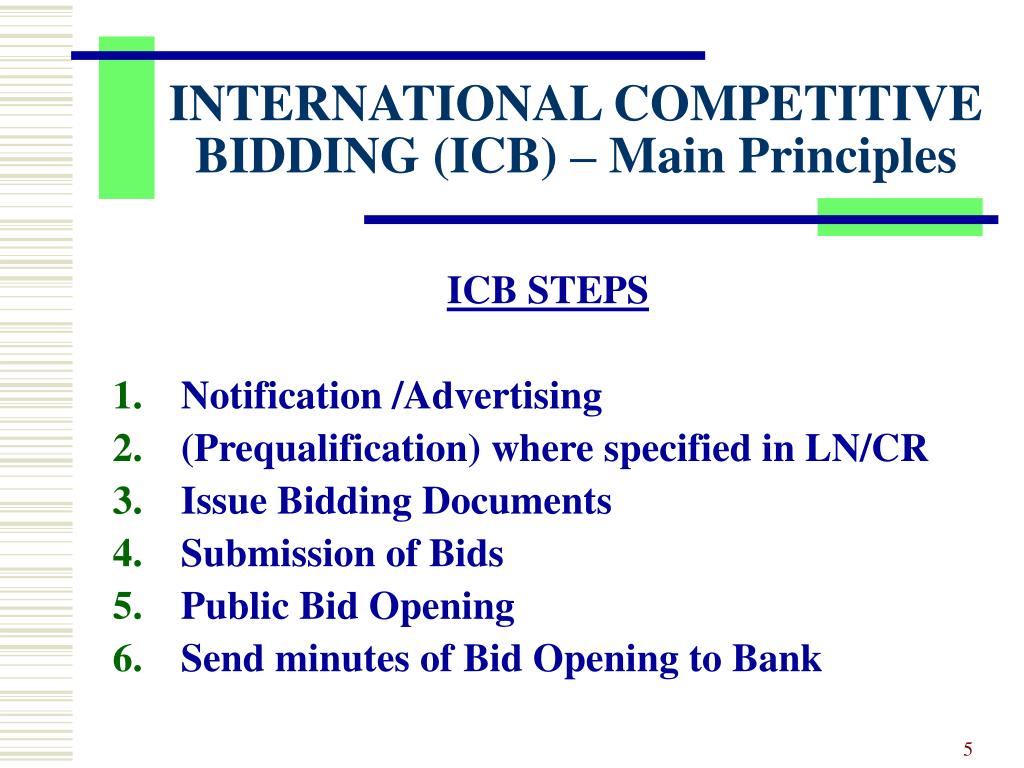 INTERNATIONAL COMPETITIVE BIDDING (ICB) – Main Principles

ICB STEPS

1. Notification /Advertising
2. (Prequalification) where specified in LN/CR
3. Issue Bidding Documents
4. Submission of Bids
5. Public Bid Opening
6. Send minutes of Bid Opening to Bank

5